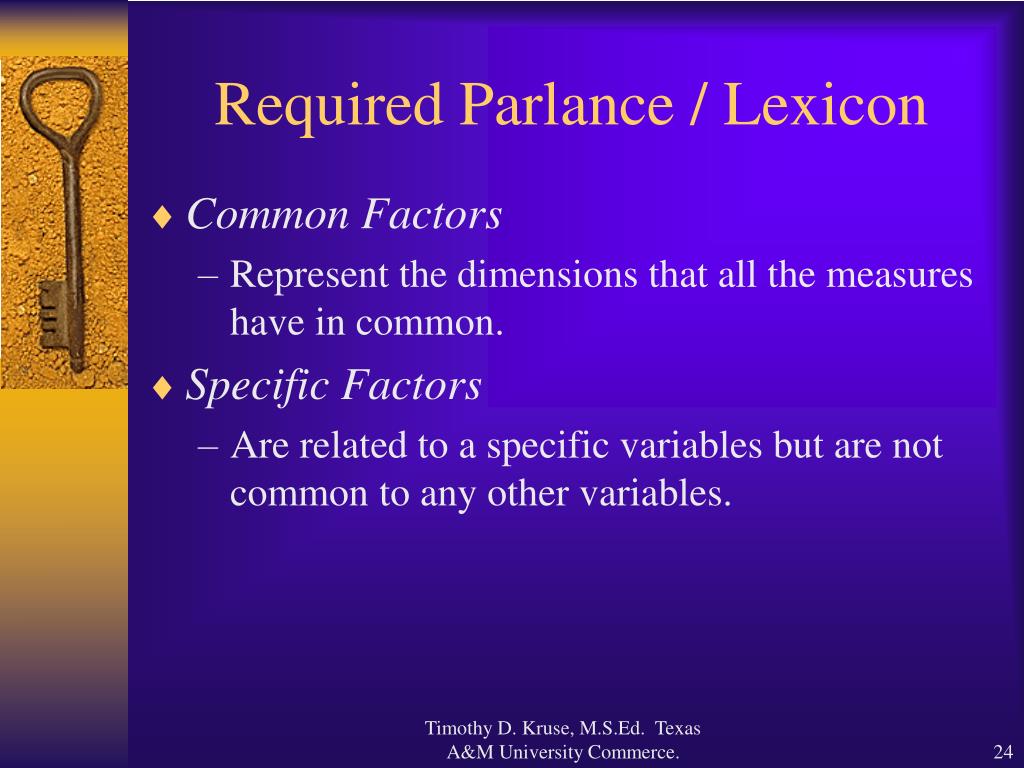 Required Parlance / Lexicon

♦ Common Factors

– Represent the dimensions that all the measures have in common.

♦ Specific Factors

– Are related to a specific variables but are not common to any other variables.

Timothy D. Kruse, M.S.Ed. Texas A&M University Commerce.

24